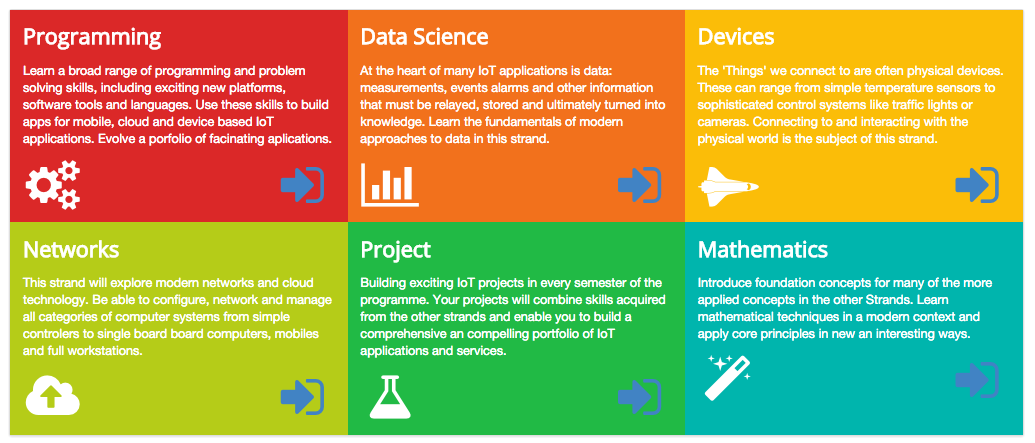 Programming

Learn a broad range of programming and problem solving skills, including exciting new platforms, software tools and languages. Use these skills to build apps for mobile, cloud and device based IoT applications. Evolve a porfolio of facinating aplications.

Data Science

At the heart of many IoT applications is data: measurements, events alarms and other information that must be relayed, stored and ultimately turned into knowledge. Learn the fundamentals of modern approaches to data in this strand.

Devices

The 'Things' we connect to are often physical devices. These can range from simple temperature sensors to sophisticated control systems like traffic lights or cameras. Connecting to and interacting with the physical world is the subject of this strand.

Networks

This strand will explore modern networks and cloud technology. Be able to configure, network and manage all categories of computer systems from simple controlers to single board board computers, mobiles and full workstations.

Project

Building exciting IoT projects in every semester of the programme. Your projects will combine skills acquired from the other strands and enable you to build a comprehensive an compelling portfolio of IoT applications and services.

Mathematics

Introduce foundation concepts for many of the more applied concepts in the other Strands. Learn mathematical techniques in a modern context and apply core principles in new an interesting ways.